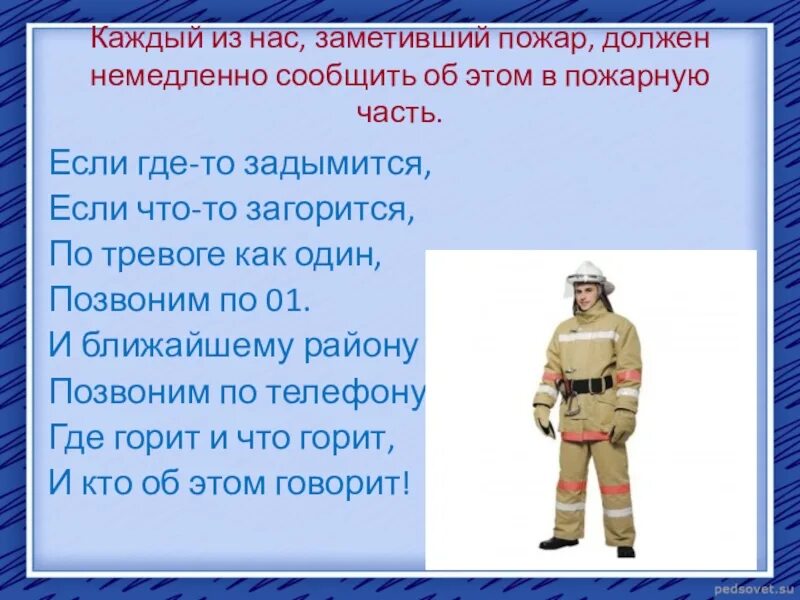 Каждый из нас, заметивший пожар, должен немедленно сообщить об этом в пожарную часть.

Если где-то задымится,
Если что-то загорится,
По тревоге как один,
Позвоним по 01.
И ближайшему району
Позвоним по телефону
Где горит и что горит,
И кто об этом говорит!

pedsovet.su